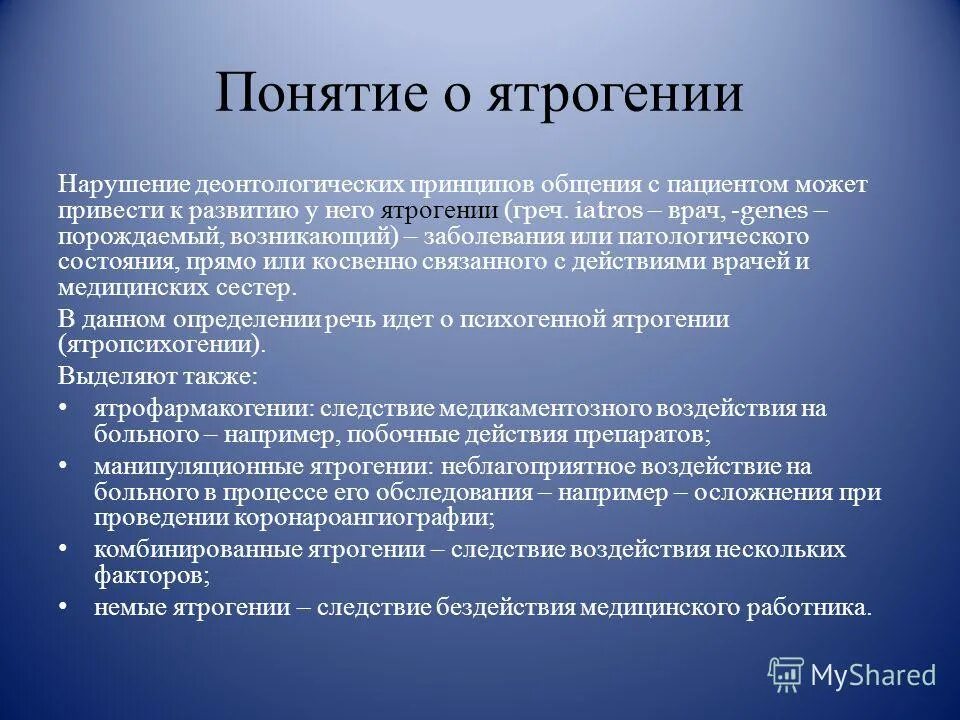 Понятие о ятрогении

Нарушение деонтологических принципов общения с пациентом может привести к развитию у него ятрогении (греч. iatros – врач, -genes – порождаемый, возникающий) – заболевания или патологического состояния, прямо или косвенно связанного с действиями врачей и медицинских сестер.

В данном определении речь идет о психогенной ятрогении (ятропсихогении).

Выделяют также:

• ятрофармакогении: следствие медикаментозного воздействия на больного – например, побочные действия препаратов;
• манипуляционные ятрогении: неблагоприятное воздействие на больного в процессе его обследования – например – осложнения при проведении коронароангиографии;
• комбинированные ятрогении – следствие воздействия нескольких факторов;
• немые ятрогении – следствие бездействия медицинского работника.

MyShared